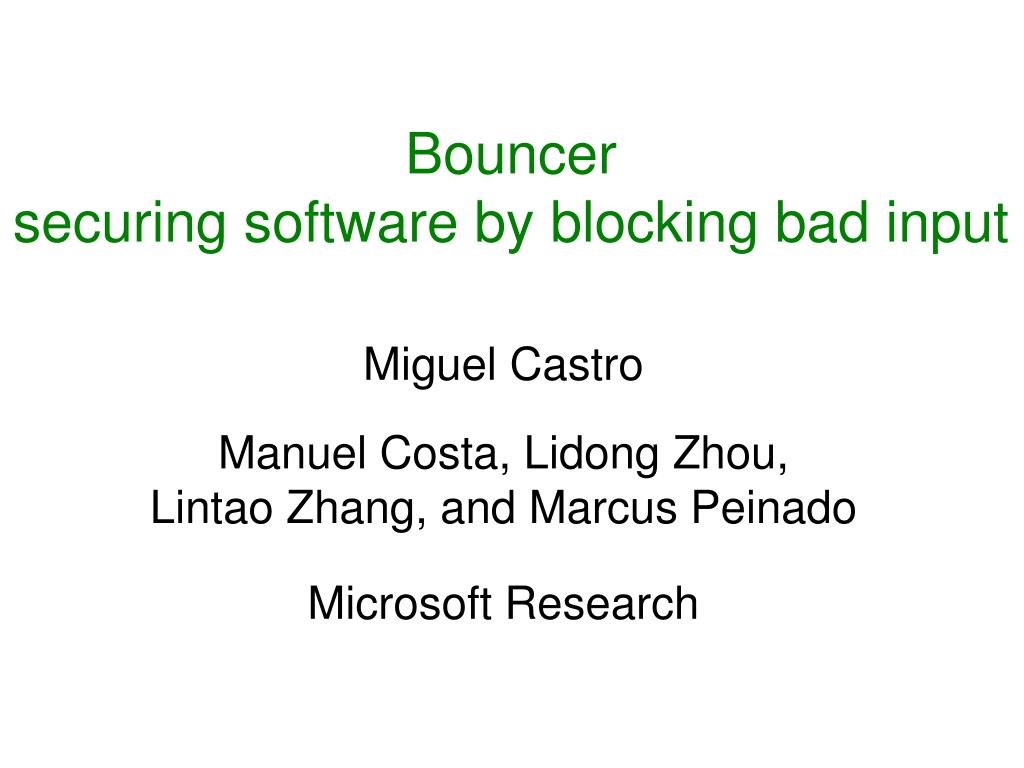 Bouncer
securing software by blocking bad input

Miguel Castro

Manuel Costa, Lidong Zhou,
Lintao Zhang, and Marcus Peinado

Microsoft Research